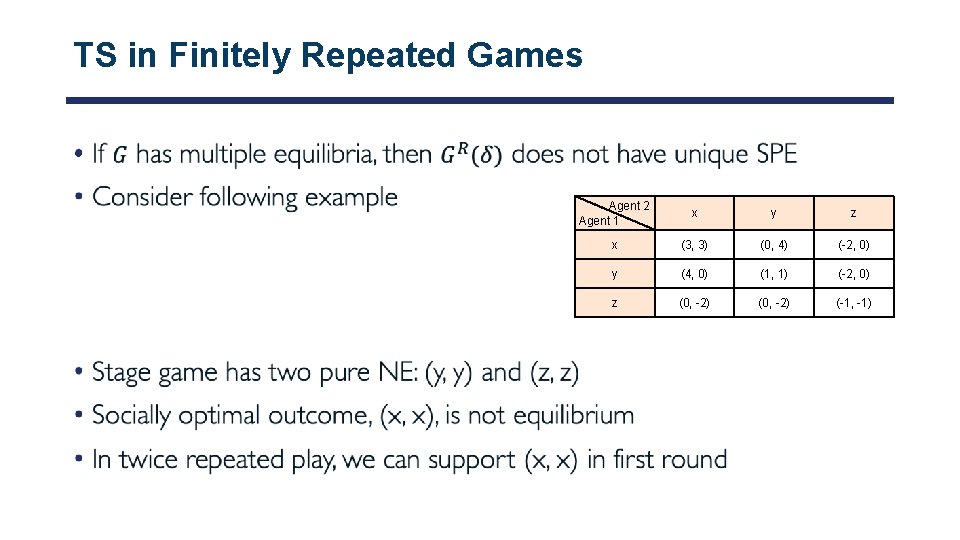 TS in Finitely Repeated Games

• If $G$ has multiple equilibria, then $G^R(\delta)$ does not have unique SPE
• Consider following example

| Agent 2 / Agent 1 | x | y | z |
|---|---|---|---|
| x | (3, 3) | (0, 4) | (-2, 0) |
| y | (4, 0) | (1, 1) | (-2, 0) |
| z | (0, -2) | (0, -2) | (-1, -1) |

• Stage game has two pure NE: (y, y) and (z, z)
• Socially optimal outcome, (x, x), is not equilibrium
• In twice repeated play, we can support (x, x) in first round